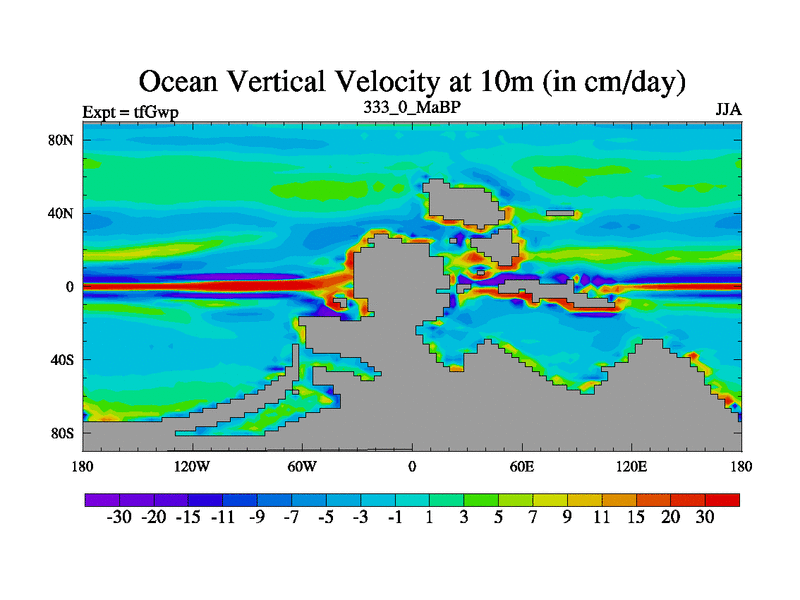 Ocean Vertical Velocity at 10m (in cm/day)

Expt = tfGwp

333_0_MaBP

JJA

80N
40N
0
40S
80S

180 120W 60W 0 60E 120E 180

-30 -20 -15 -11 -9 -7 -5 -3 -1 1 3 5 7 9 11 15 20 30